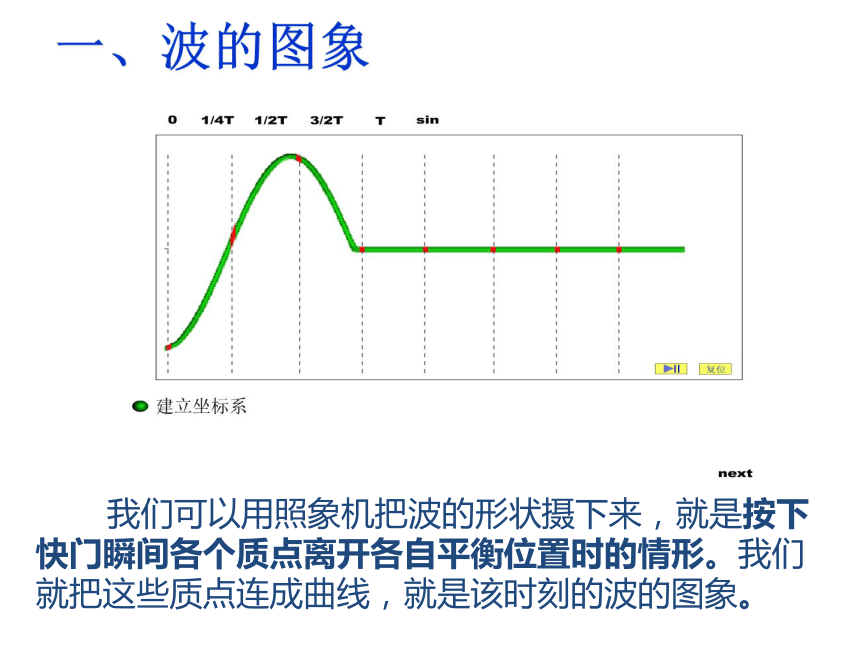 一、波的图象

0 1/4T 1/2T 3/2T T sin

复位

建立坐标系

next

我们可以用照象机把波的形状摄下来，就是按下快门瞬间各个质点离开各自平衡位置时的情形。我们就把这些质点连成曲线，就是该时刻的波的图象。